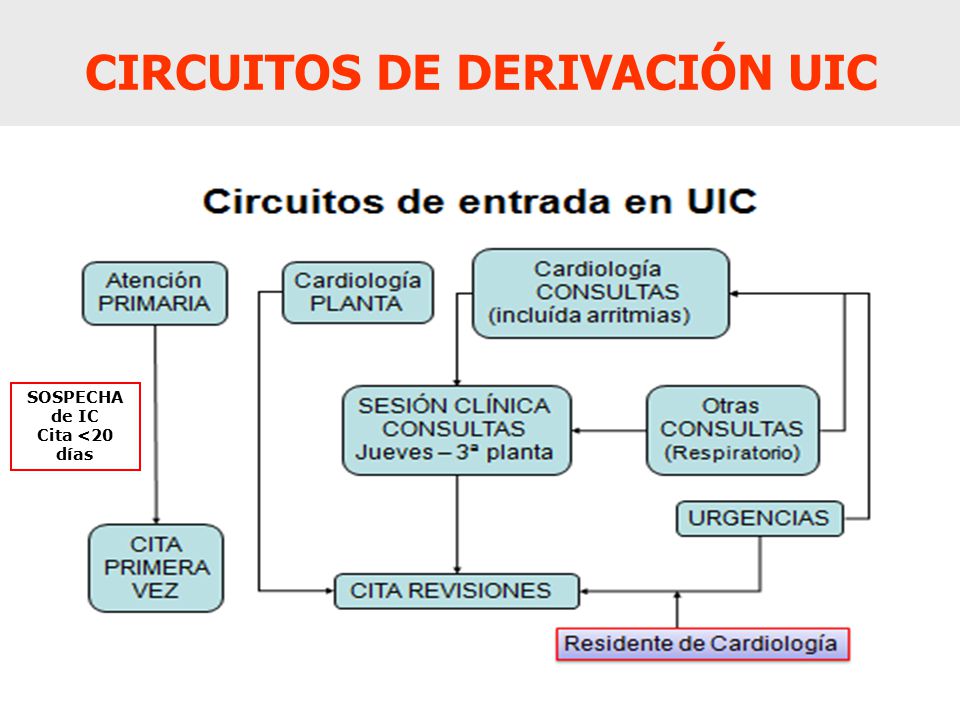 CIRCUITOS DE DERIVACIÓN UIC

Circuitos de entrada en UIC

Atención PRIMARIA

Cardiología PLANTA

Cardiología CONSULTAS (incluída arritmias)

SOSPECHA de IC Cita <20 días

SESIÓN CLÍNICA CONSULTAS Jueves – 3ª planta

Otras CONSULTAS (Respiratorio)

URGENCIAS

CITA PRIMERA VEZ

CITA REVISIONES

Residente de Cardiología